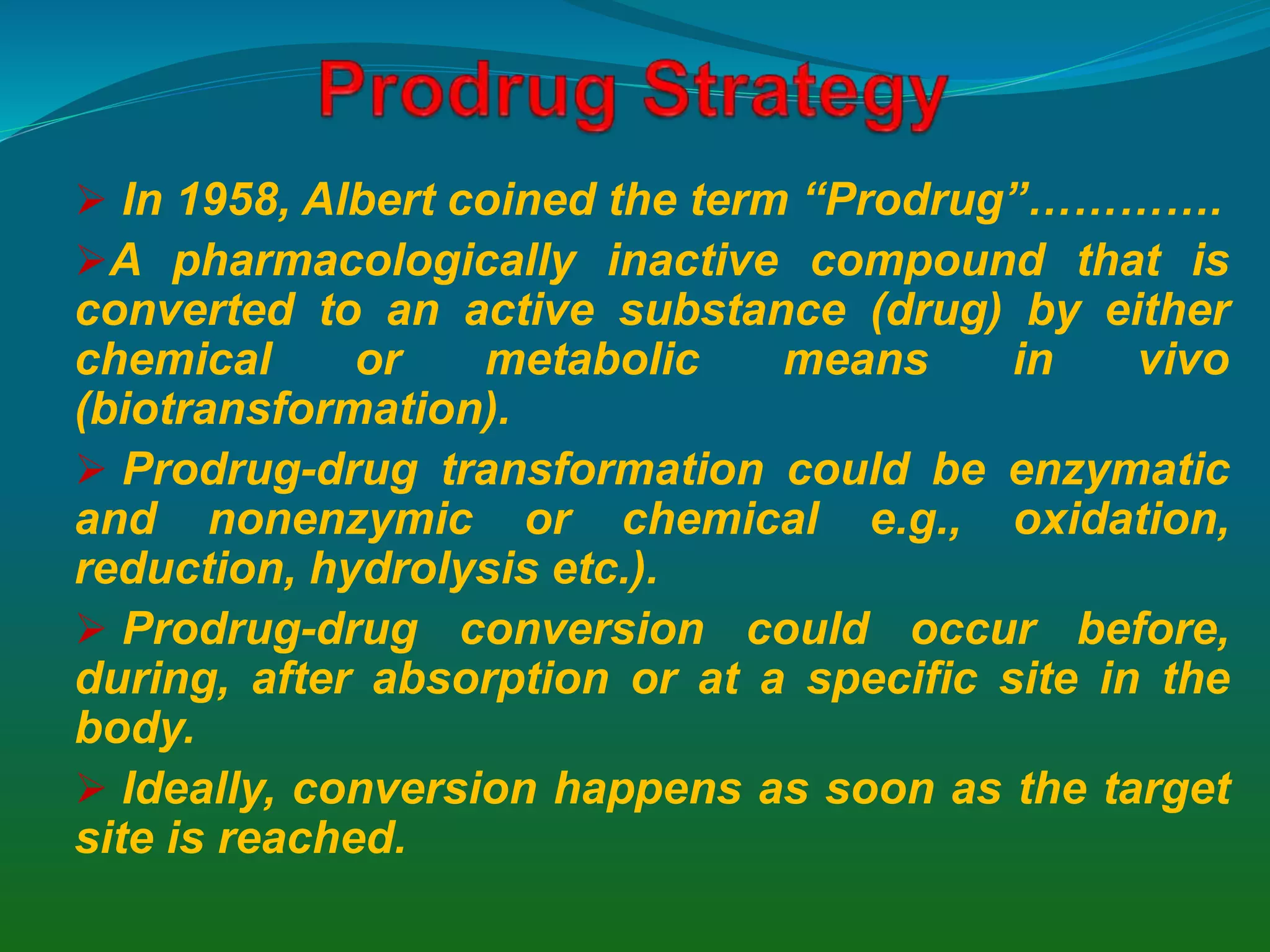 Prodrug Strategy

➢ In 1958, Albert coined the term “Prodrug”………….

➢A pharmacologically inactive compound that is converted to an active substance (drug) by either chemical or metabolic means in vivo (biotransformation).

➢ Prodrug-drug transformation could be enzymatic and nonenzymic or chemical e.g., oxidation, reduction, hydrolysis etc.).

➢ Prodrug-drug conversion could occur before, during, after absorption or at a specific site in the body.

➢ Ideally, conversion happens as soon as the target site is reached.